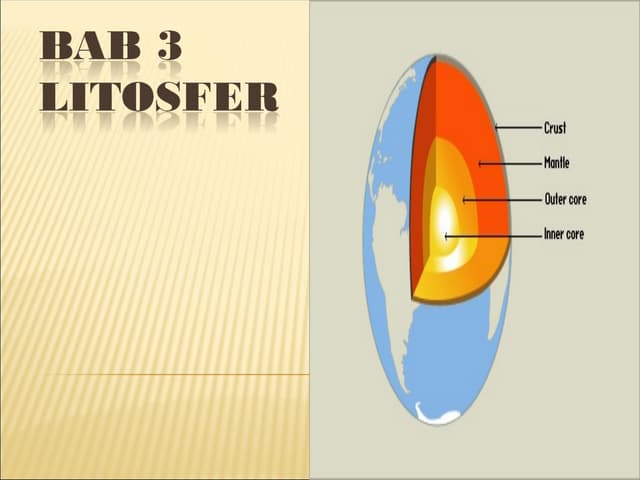 BAB 3
LITOSFER

Crust
Mantle
Outer core
Inner core